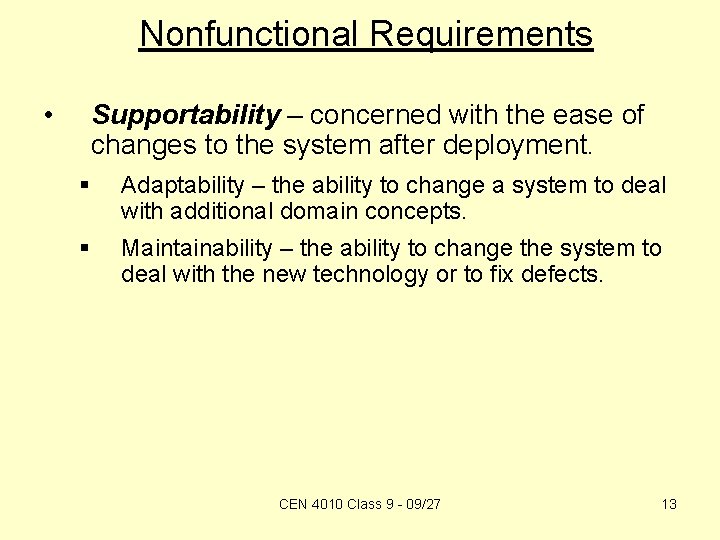 Nonfunctional Requirements

• Supportability – concerned with the ease of changes to the system after deployment.

▪ Adaptability – the ability to change a system to deal with additional domain concepts.

▪ Maintainability – the ability to change the system to deal with the new technology or to fix defects.

CEN 4010 Class 9 - 09/27

13